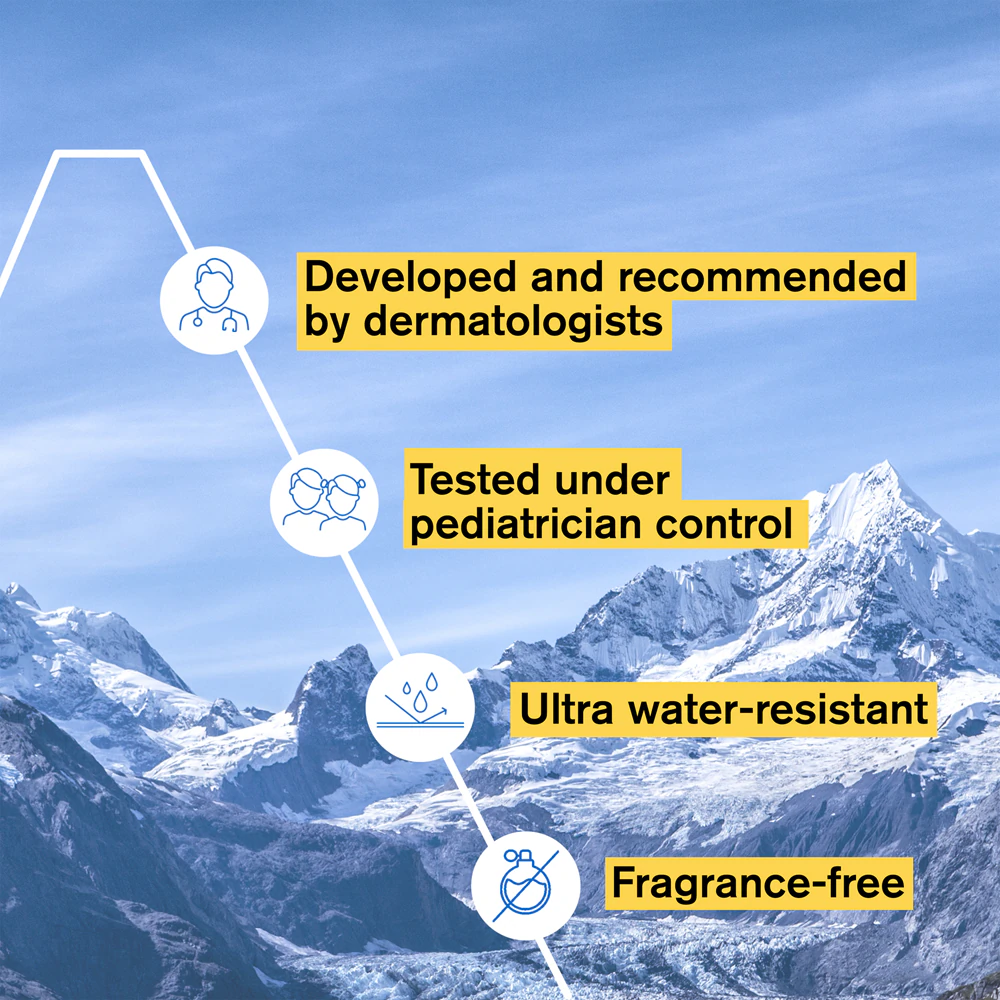 Developed and recommended by dermatologists

Tested under pediatrician control

Ultra water-resistant

Fragrance-free